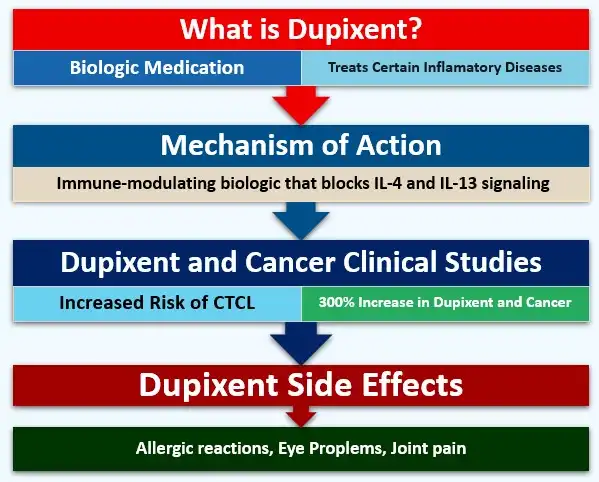 What is Dupixent?

Biologic Medication

Treats Certain Inflamatory Diseases

Mechanism of Action

Immune-modulating biologic that blocks IL-4 and IL-13 signaling

Dupixent and Cancer Clinical Studies

Increased Risk of CTCL

300% Increase in Dupixent and Cancer

Dupixent Side Effects

Allergic reactions, Eye Proplems, Joint pain